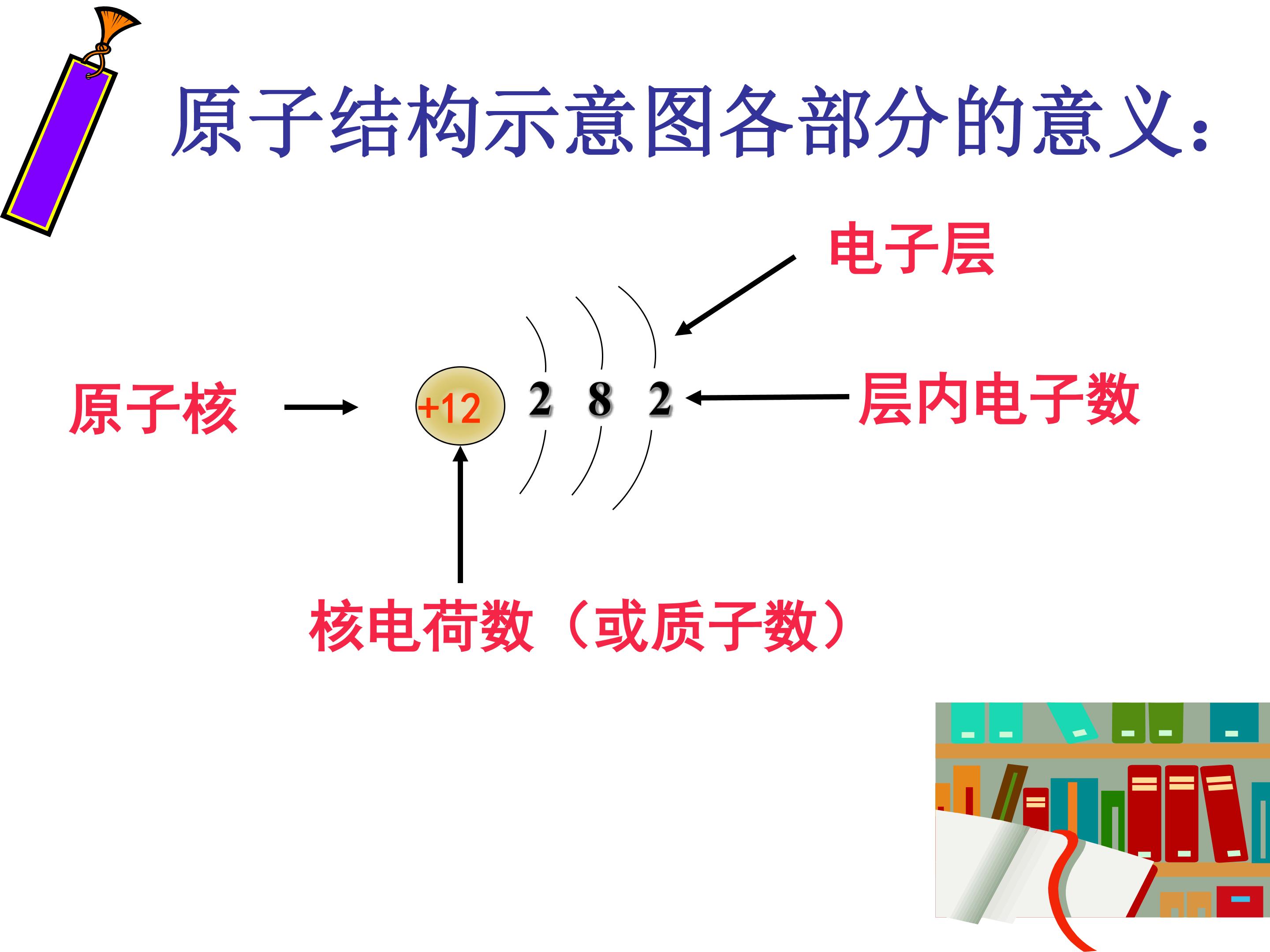 原子结构示意图各部分的意义：

电子层

原子核

+12

2 8 2

层内电子数

核电荷数（或质子数）